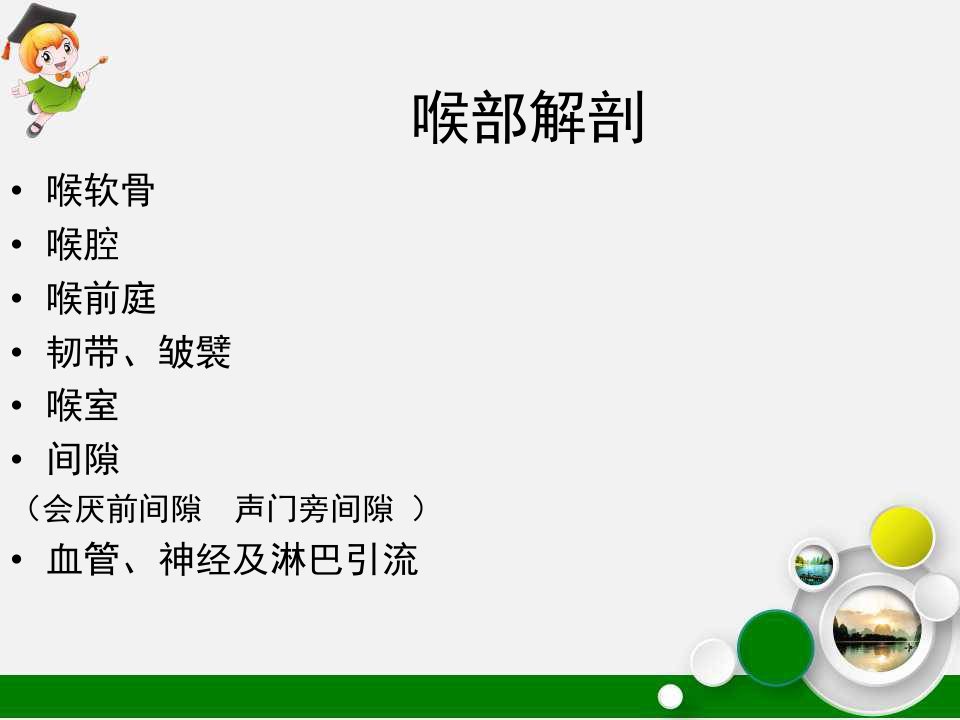 喉部解剖

• 喉软骨
• 喉腔
• 喉前庭
• 韧带、皱襞
• 喉室
• 间隙
（会厌前间隙　声门旁间隙 ）
• 血管、神经及淋巴引流